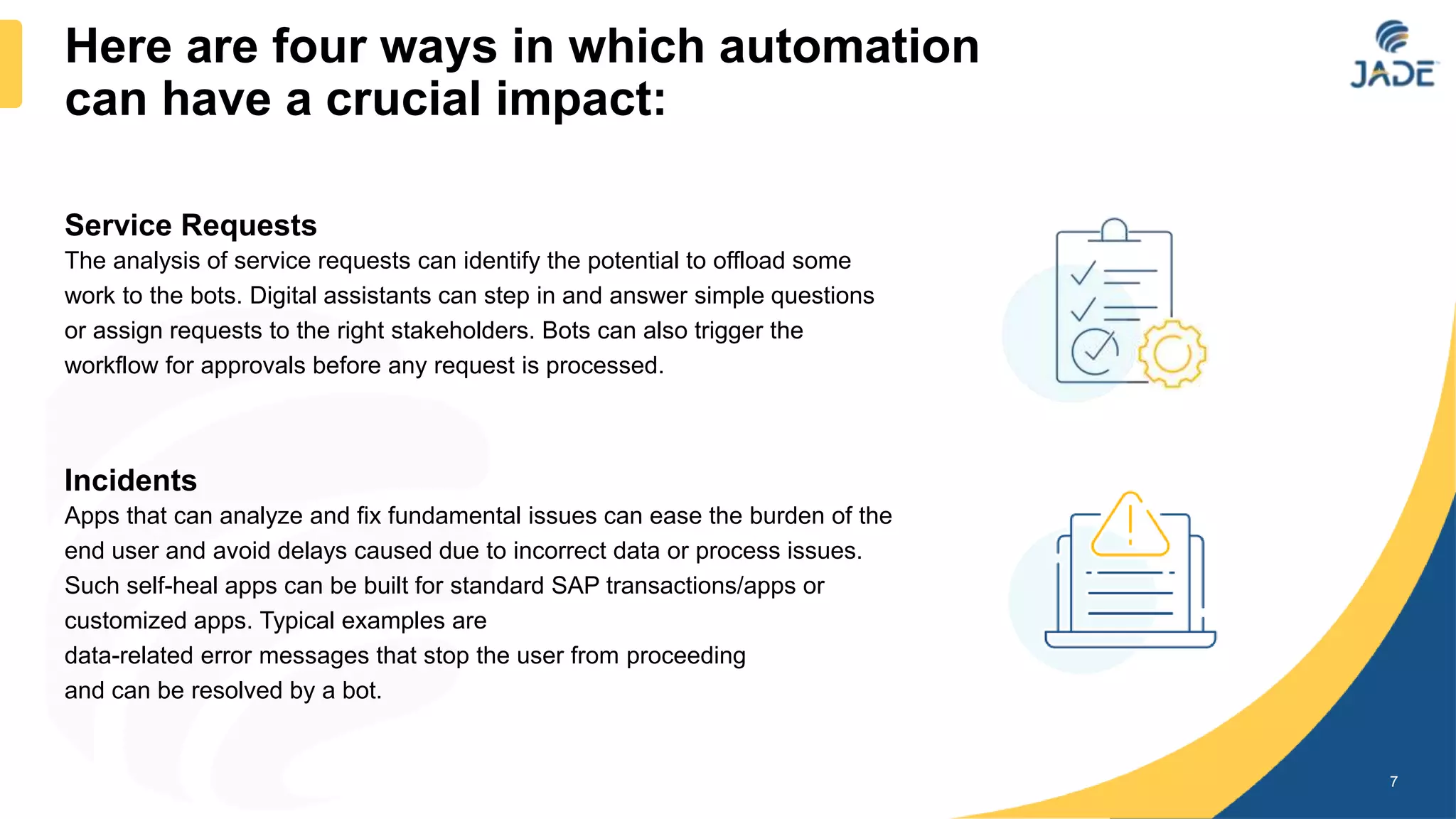 Here are four ways in which automation can have a crucial impact:

JADE

Service Requests
The analysis of service requests can identify the potential to offload some work to the bots. Digital assistants can step in and answer simple questions or assign requests to the right stakeholders. Bots can also trigger the workflow for approvals before any request is processed.

Incidents
Apps that can analyze and fix fundamental issues can ease the burden of the end user and avoid delays caused due to incorrect data or process issues. Such self-heal apps can be built for standard SAP transactions/apps or customized apps. Typical examples are
data-related error messages that stop the user from proceeding
and can be resolved by a bot.

7